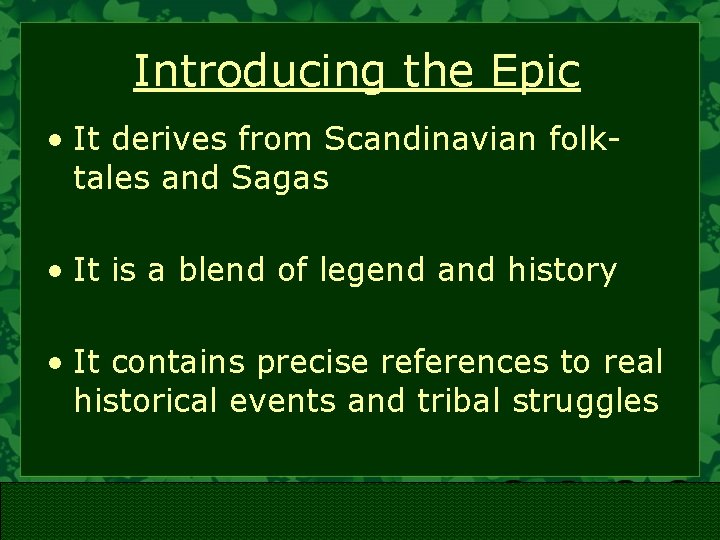 Introducing the Epic

• It derives from Scandinavian folk-tales and Sagas

• It is a blend of legend and history

• It contains precise references to real historical events and tribal struggles